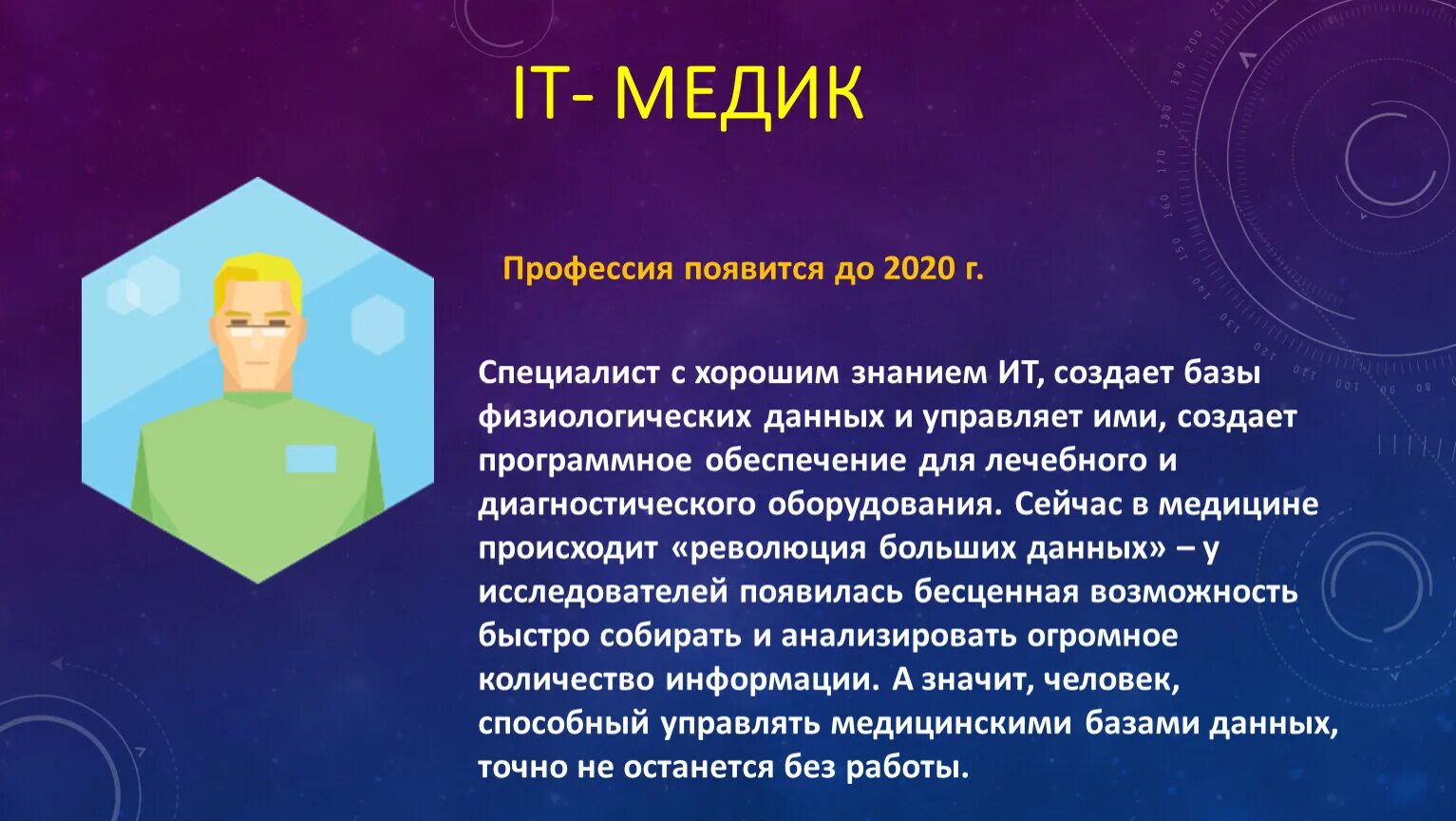 IT- МЕДИК

Профессия появится до 2020 г.

Специалист с хорошим знанием ИТ, создает базы физиологических данных и управляет ими, создает программное обеспечение для лечебного и диагностического оборудования. Сейчас в медицине происходит «революция больших данных» – у исследователей появилась бесценная возможность быстро собирать и анализировать огромное количество информации. А значит, человек, способный управлять медицинскими базами данных, точно не останется без работы.